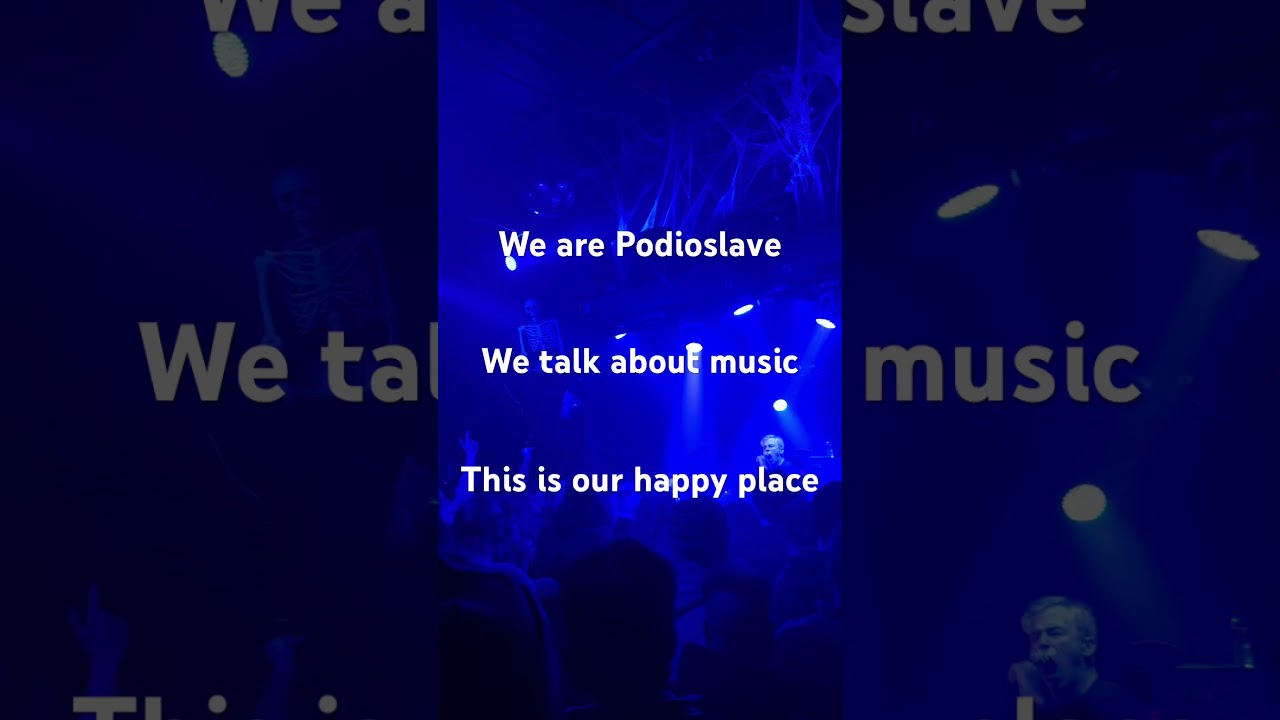 We are Podioslave

We talk about music

This is our happy place